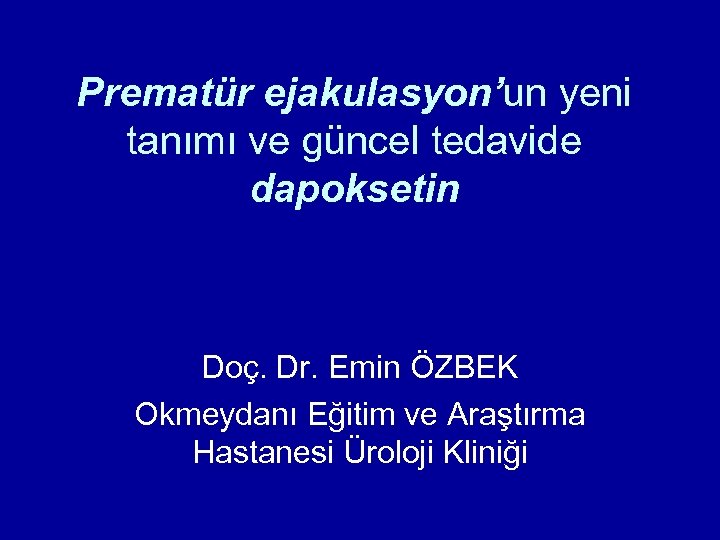 Prematür ejakulasyon'un yeni tanımı ve güncel tedavide dapoksetin

Doç. Dr. Emin ÖZBEK

Okmeydanı Eğitim ve Araştırma Hastanesi Üroloji Kliniği